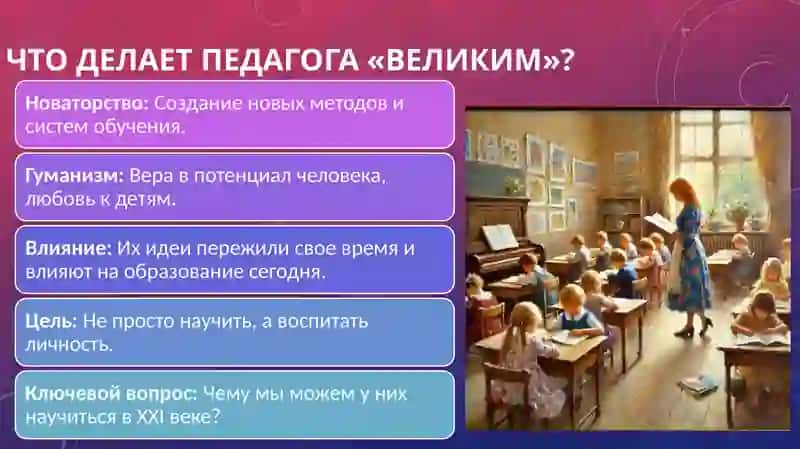 ЧТО ДЕЛАЕТ ПЕДАГОГА «ВЕЛИКИМ»?

Новаторство: Создание новых методов и систем обучения.

Гуманизм: Вера в потенциал человека, любовь к детям.

Влияние: Их идеи пережили свое время и влияют на образование сегодня.

Цель: Не просто научить, а воспитать личность.

Ключевой вопрос: Чему мы можем у них научиться в XXI веке?